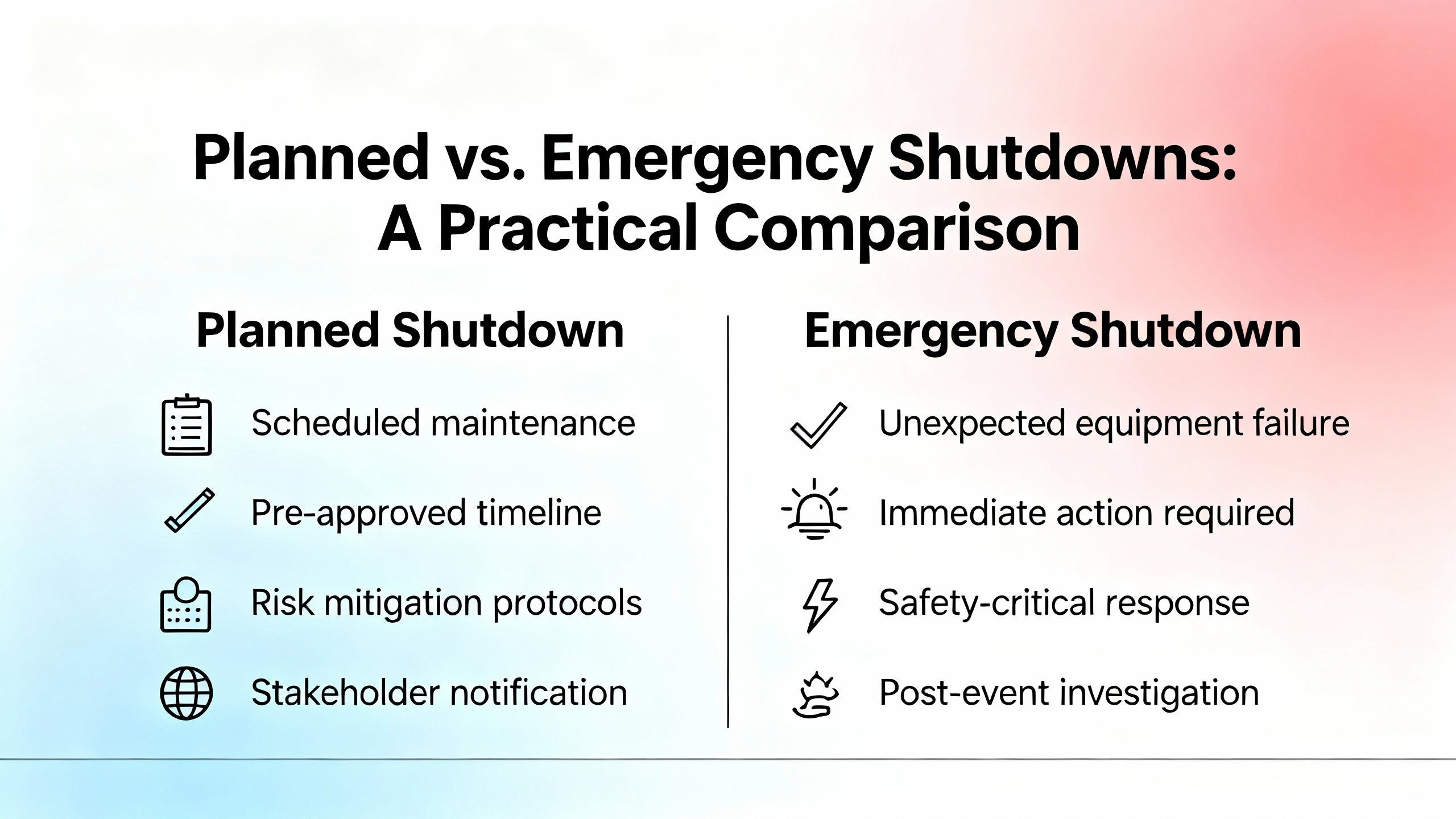 Planned vs. Emergency Shutdowns: A Practical Comparison

Planned Shutdown

Scheduled maintenance

Pre-approved timeline

Risk mitigation protocols

Stakeholder notification

Emergency Shutdown

Unexpected equipment failure

Immediate action required

Safety-critical response

Post-event investigation